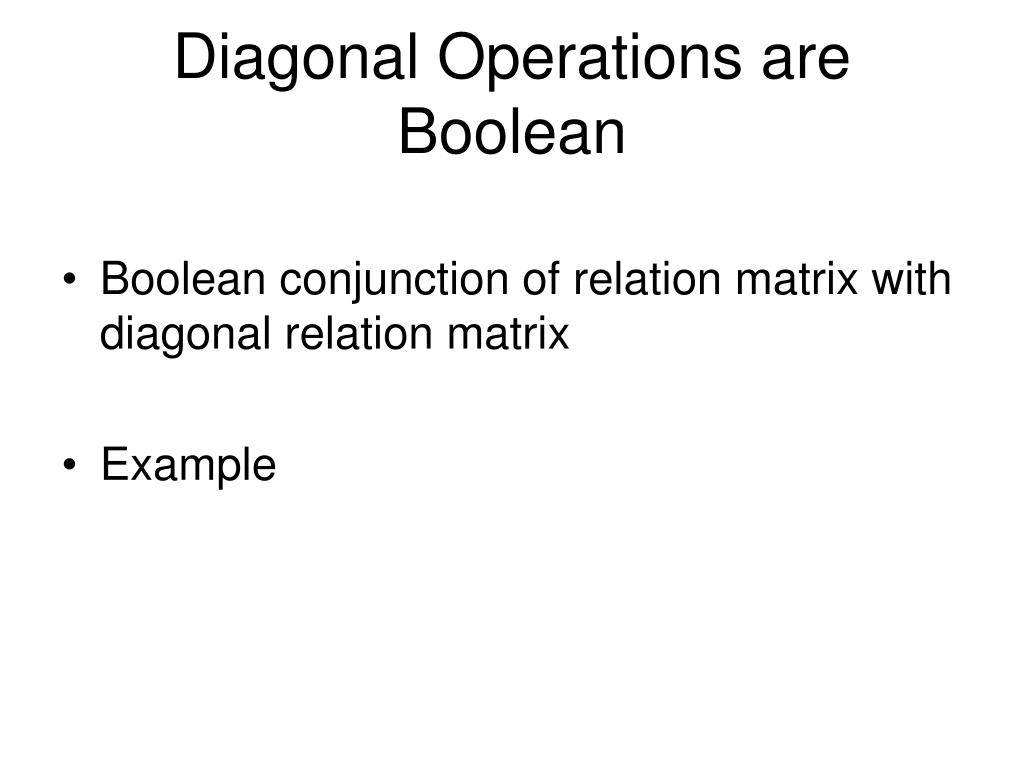 Diagonal Operations are Boolean

• Boolean conjunction of relation matrix with diagonal relation matrix

• Example